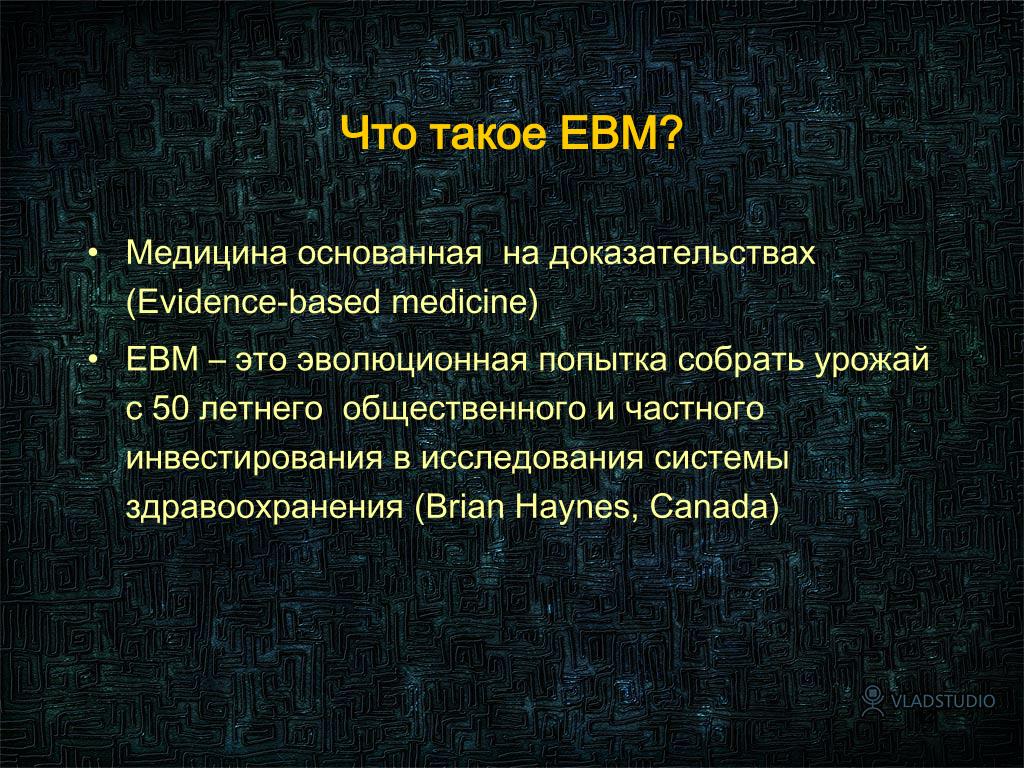 Что такое EBM?

• Медицина основанная на доказательствах (Evidence-based medicine)

• EBM – это эволюционная попытка собрать урожай с 50 летнего общественного и частного инвестирования в исследования системы здравоохранения (Brian Haynes, Canada)

VLADSTUDIO